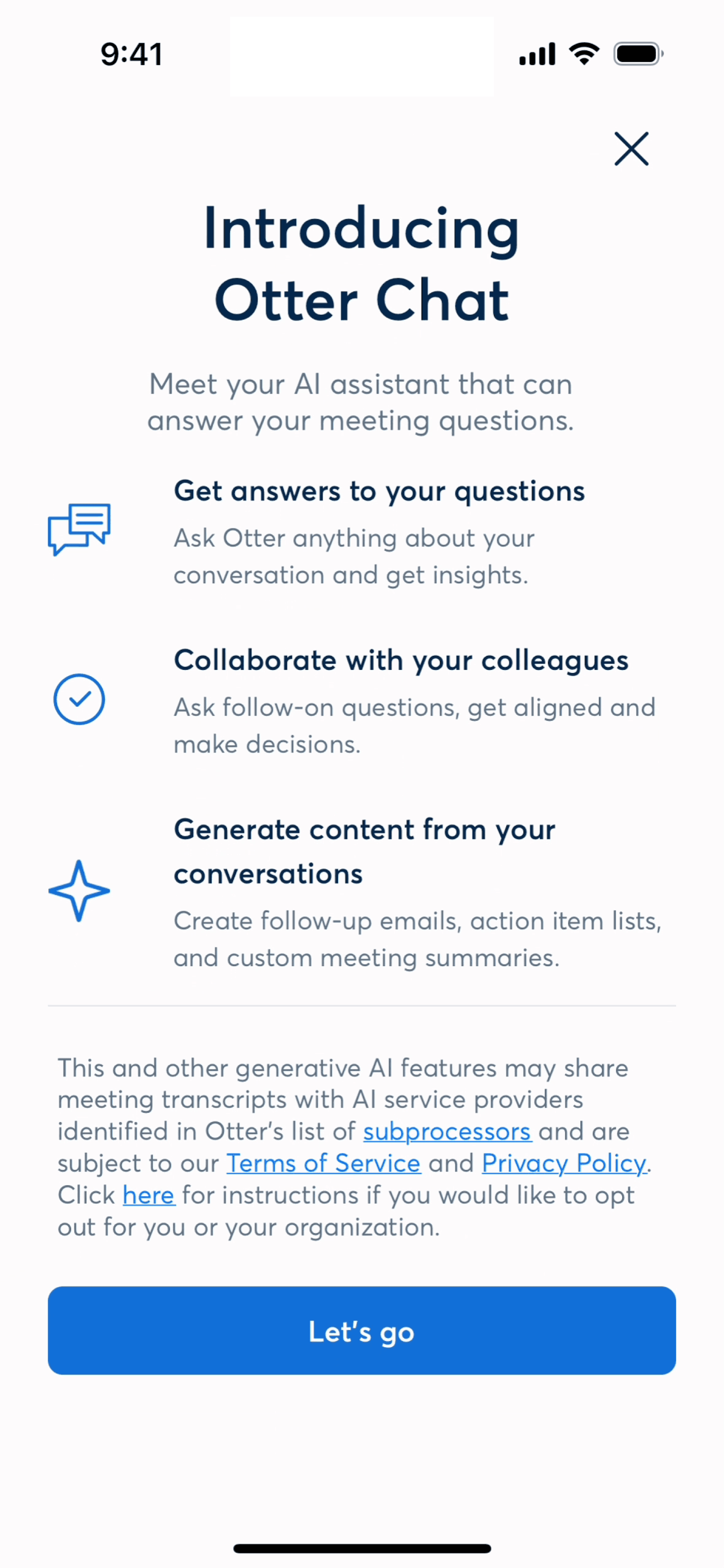 9:41

Introducing Otter Chat

Meet your AI assistant that can answer your meeting questions.

Get answers to your questions

Ask Otter anything about your conversation and get insights.

Collaborate with your colleagues

Ask follow-on questions, get aligned and make decisions.

Generate content from your conversations

Create follow-up emails, action item lists, and custom meeting summaries.

This and other generative AI features may share meeting transcripts with AI service providers identified in Otter's list of subprocessors and are subject to our Terms of Service and Privacy Policy. Click here for instructions if you would like to opt out for you or your organization.

Let's go